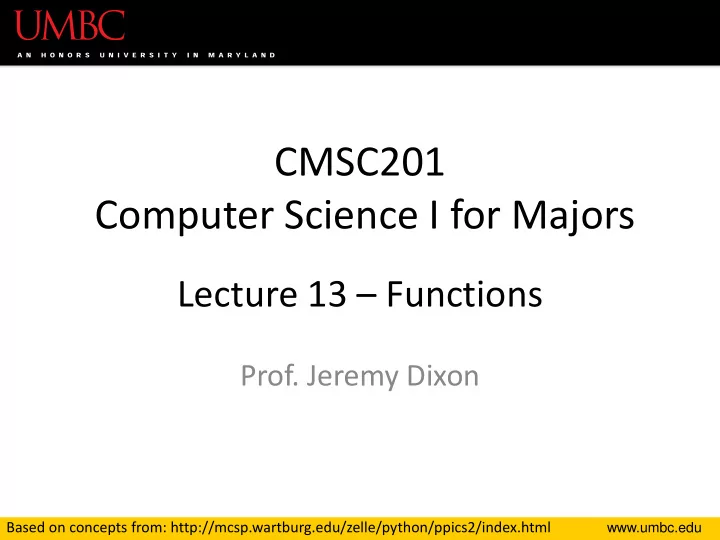 UMBC
AN HONORS UNIVERSITY IN MARYLAND

CMSC201
Computer Science I for Majors

Lecture 13 – Functions

Prof. Jeremy Dixon

Based on concepts from: http://mcsp.wartburg.edu/zelle/python/ppics2/index.html www.umbc.edu